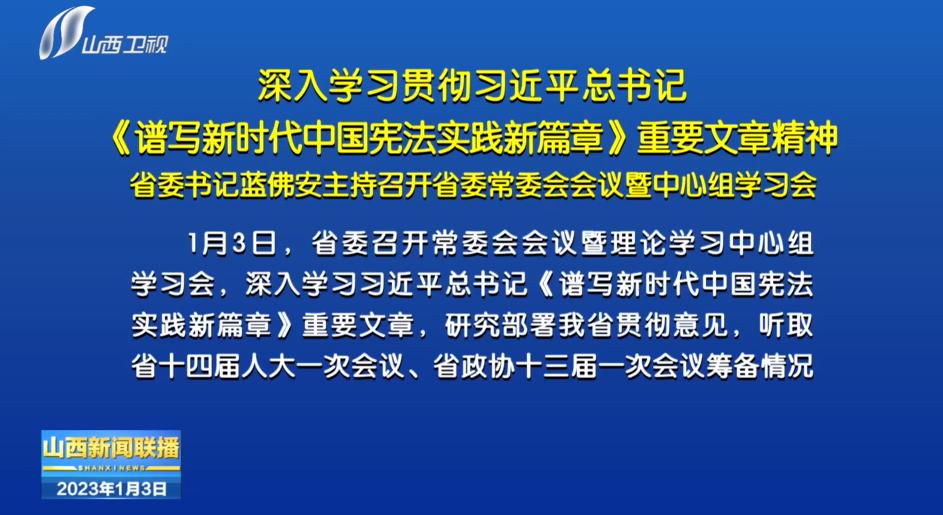 山西卫视

深入学习贯彻习近平总书记
《谱写新时代中国宪法实践新篇章》重要文章精神
省委书记蓝佛安主持召开省委常委会会议暨中心组学习会

1月3日，省委召开常委会会议暨理论学习中心组学习会，深入学习习近平总书记《谱写新时代中国宪法实践新篇章》重要文章，研究部署我省贯彻意见，听取省十四届人大一次会议、省政协十三届一次会议筹备情况

山西新闻联播
SHANXI NEWS
2023年1月3日